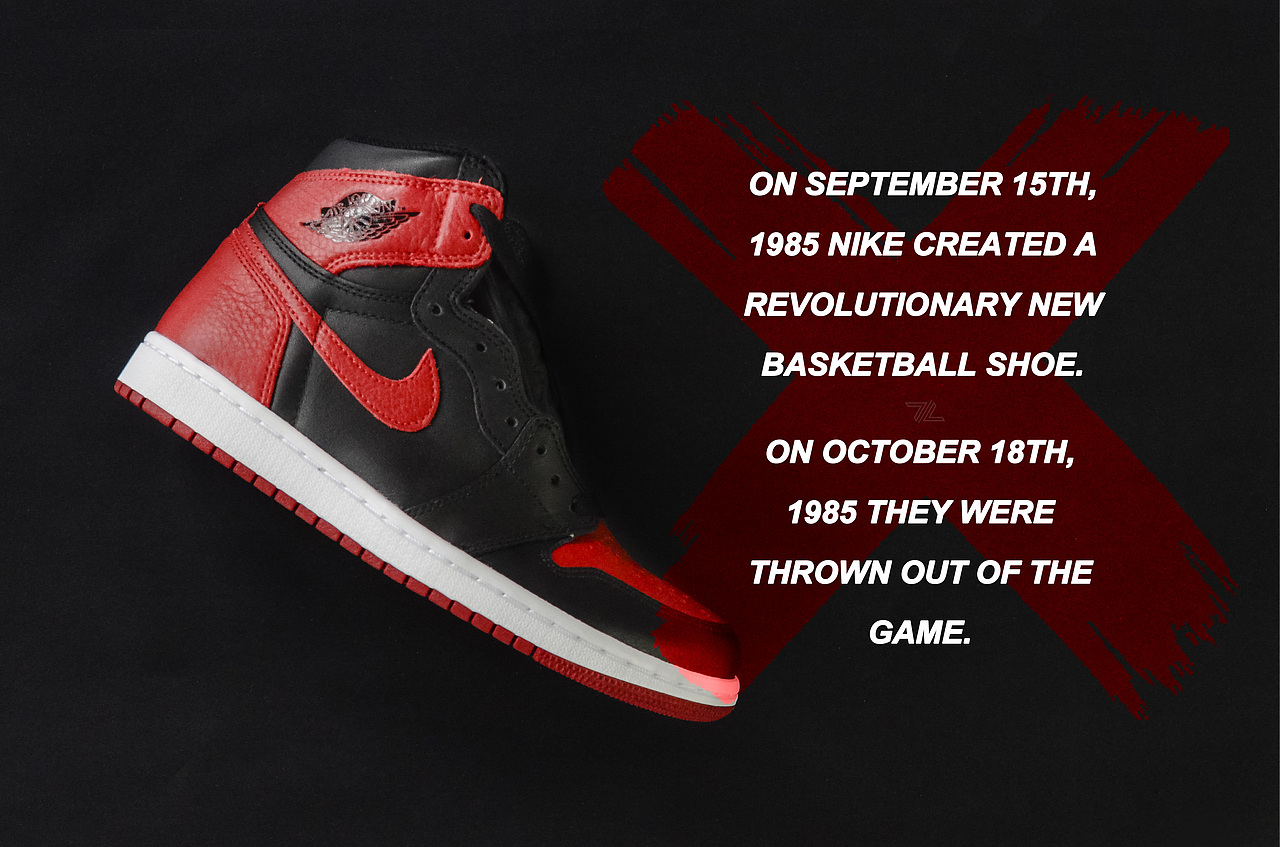 ON SEPTEMBER 15TH, 1985 NIKE CREATED A REVOLUTIONARY NEW BASKETBALL SHOE.

ON OCTOBER 18TH, 1985 THEY WERE THROWN OUT OF THE GAME.